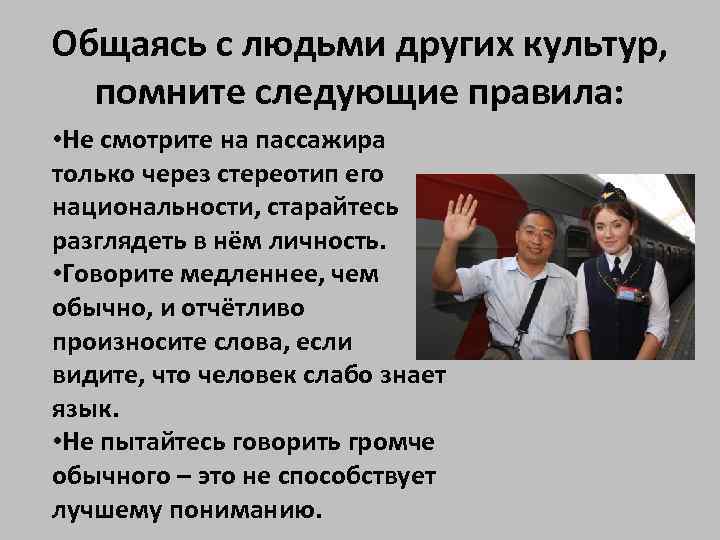 Общаясь с людьми других культур, помните следующие правила:

•Не смотрите на пассажира только через стереотип его национальности, старайтесь разглядеть в нём личность.
•Говорите медленнее, чем обычно, и отчётливо произносите слова, если видите, что человек слабо знает язык.
•Не пытайтесь говорить громче обычного – это не способствует лучшему пониманию.